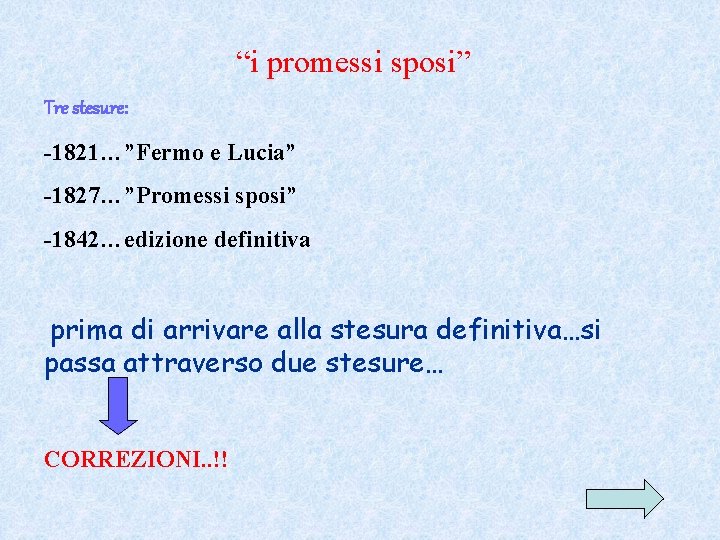 “i promessi sposi”

Tre stesure:

-1821…”Fermo e Lucia”

-1827…”Promessi sposi”

-1842…edizione definitiva

prima di arrivare alla stesura definitiva…si passa attraverso due stesure…

CORREZIONI..!!